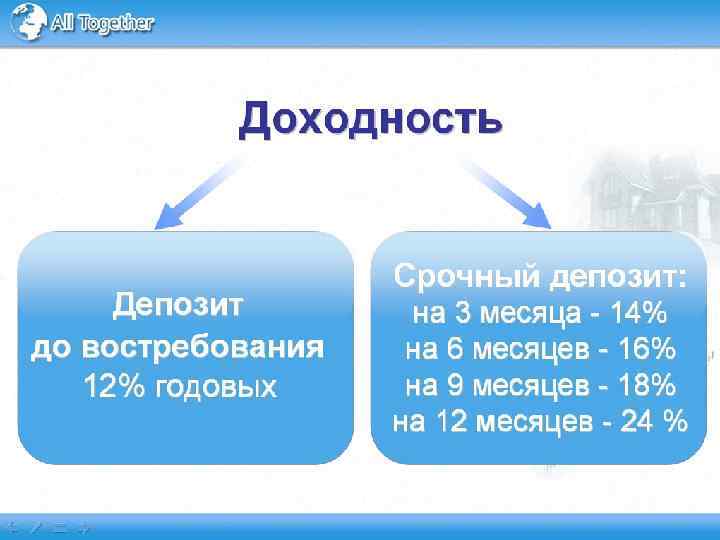 All Together

Доходность

Депозит до востребования 12% годовых

Срочный депозит:
на 3 месяца - 14%
на 6 месяцев - 16%
на 9 месяцев - 18%
на 12 месяцев - 24 %